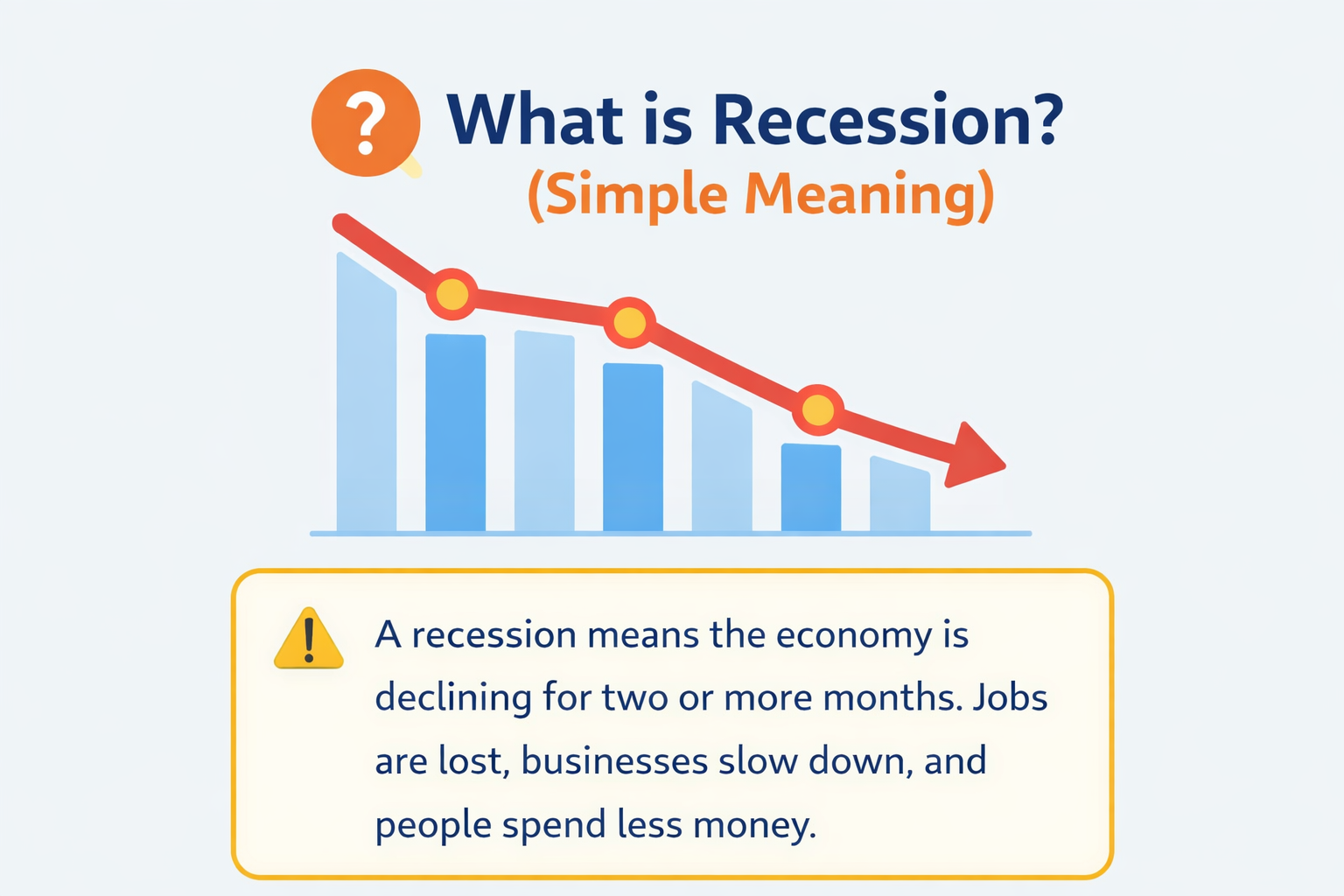 ?
What is Recession?
(Simple Meaning)

!
A recession means the economy is declining for two or more months. Jobs are lost, businesses slow down, and people spend less money.